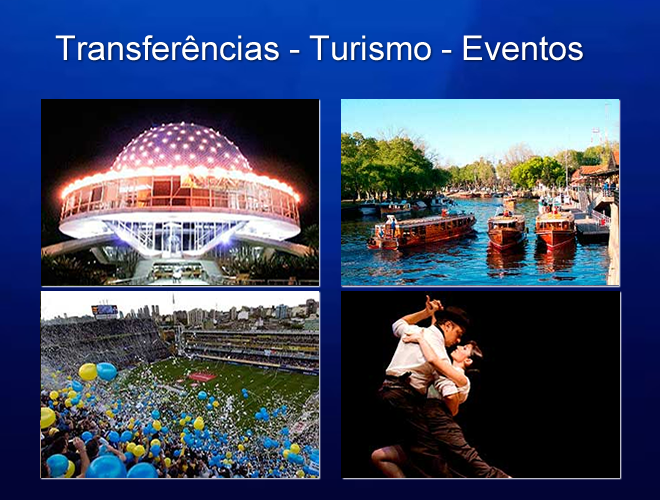 Transferências - Turismo - Eventos